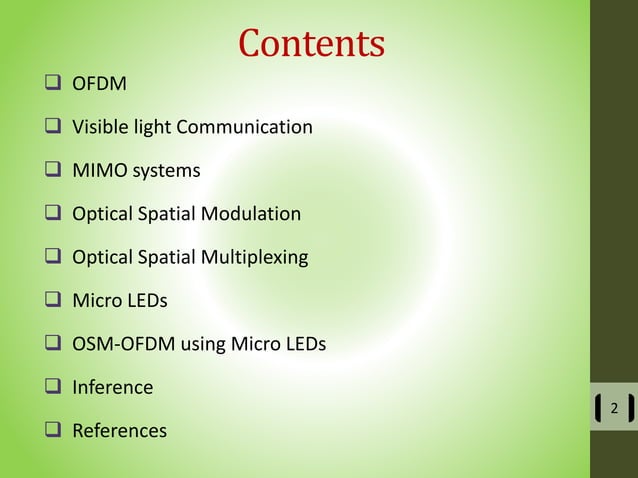 Contents

❑ OFDM

❑ Visible light Communication

❑ MIMO systems

❑ Optical Spatial Modulation

❑ Optical Spatial Multiplexing

❑ Micro LEDs

❑ OSM-OFDM using Micro LEDs

❑ Inference

❑ References

2